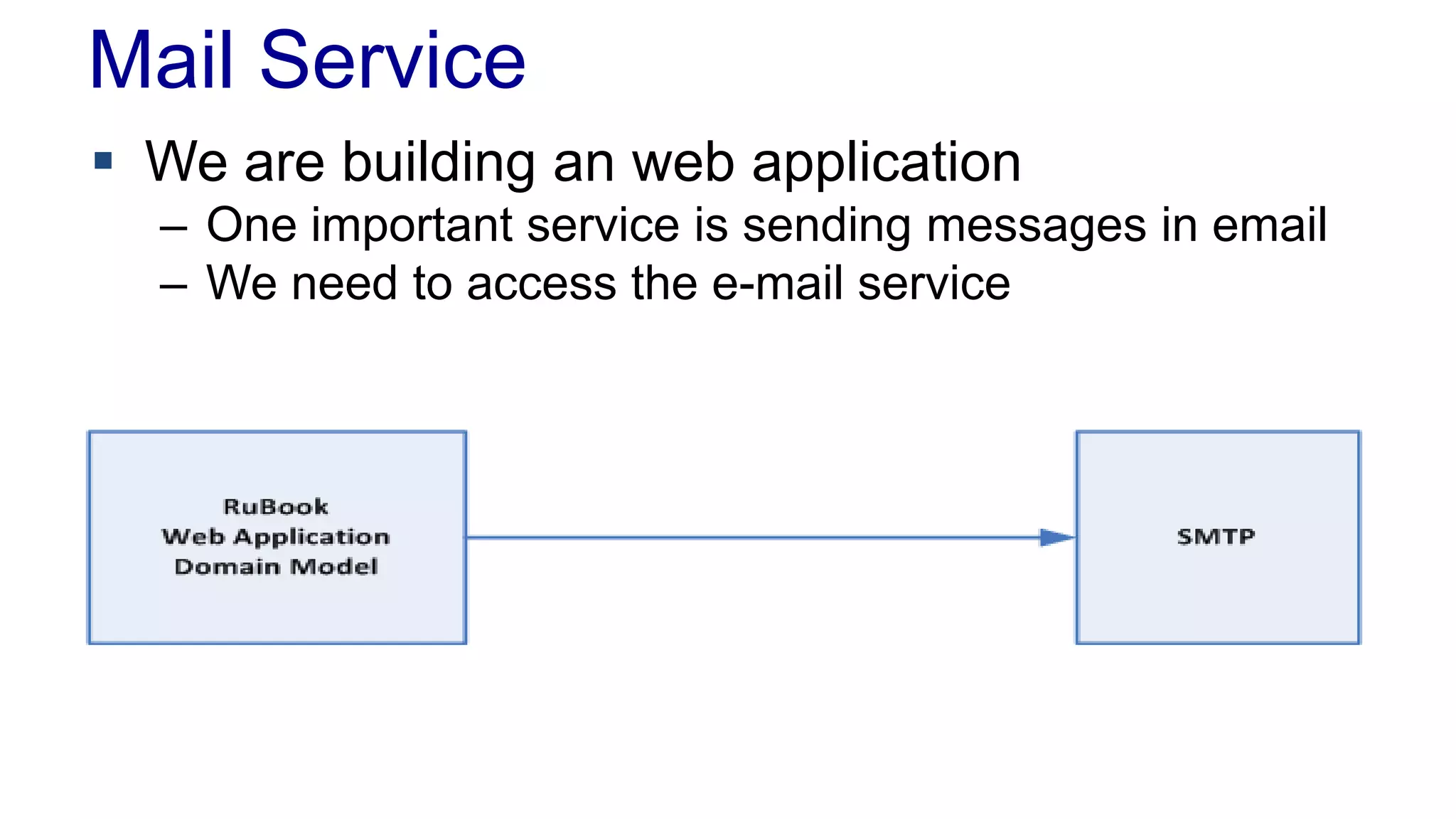 Mail Service

▪ We are building an web application
 – One important service is sending messages in email
 – We need to access the e-mail service

RuBook
Web Application
Domain Model

SMTP